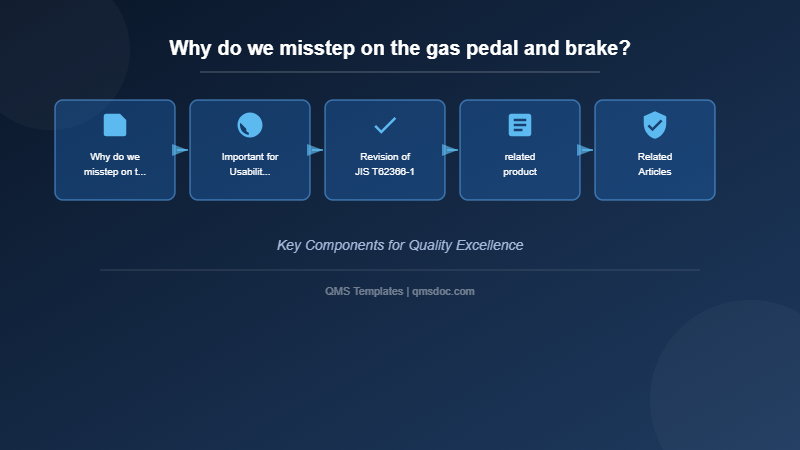 Why do we misstep on the gas pedal and brake?

Why do we misstep on t...

Important for Usabilit...

Revision of JIS T62366-1

related product

Related Articles

Key Components for Quality Excellence

QMS Templates | qmsdoc.com